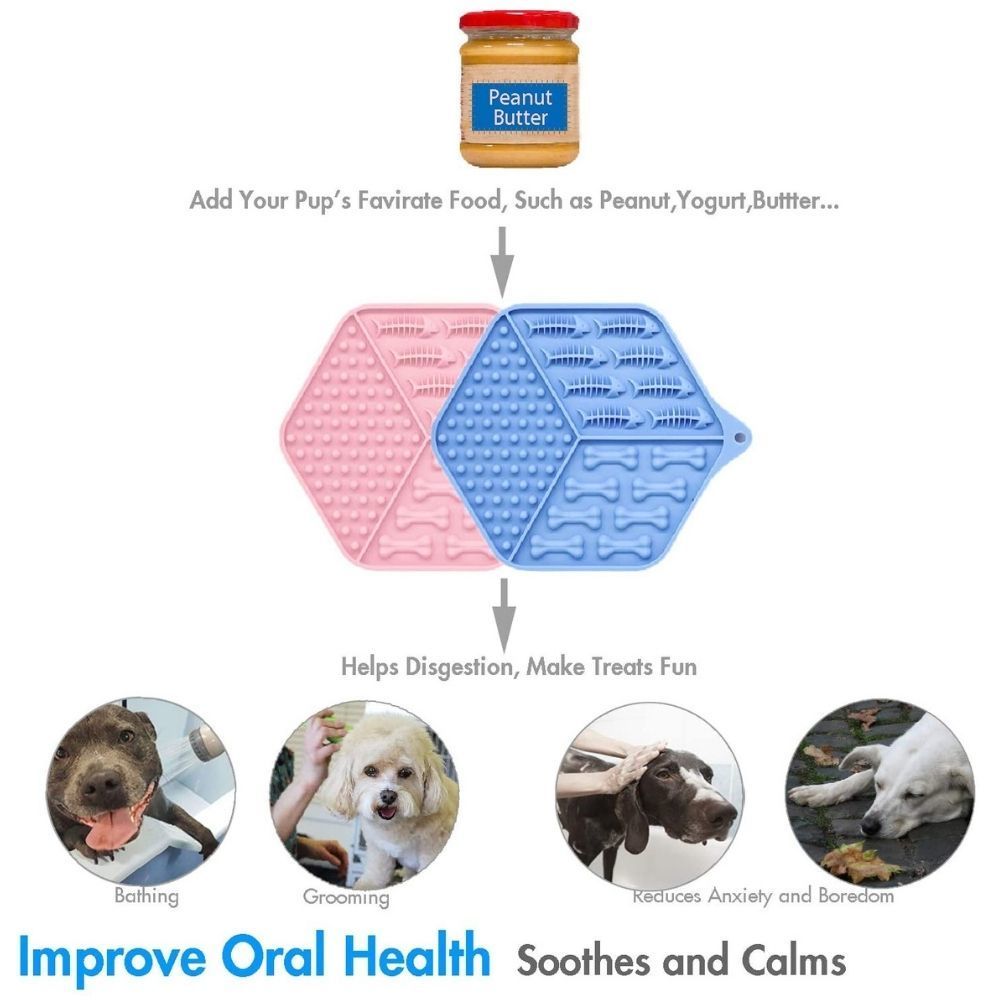 Peanut Butter

Add Your Pup's Favirate Food, Such as Peanut,Yogurt,Buttter...

Helps Disgestion, Make Treats Fun

Bathing

Grooming

Reduces Anxiety and Boredom

Improve Oral Health Soothes and Calms